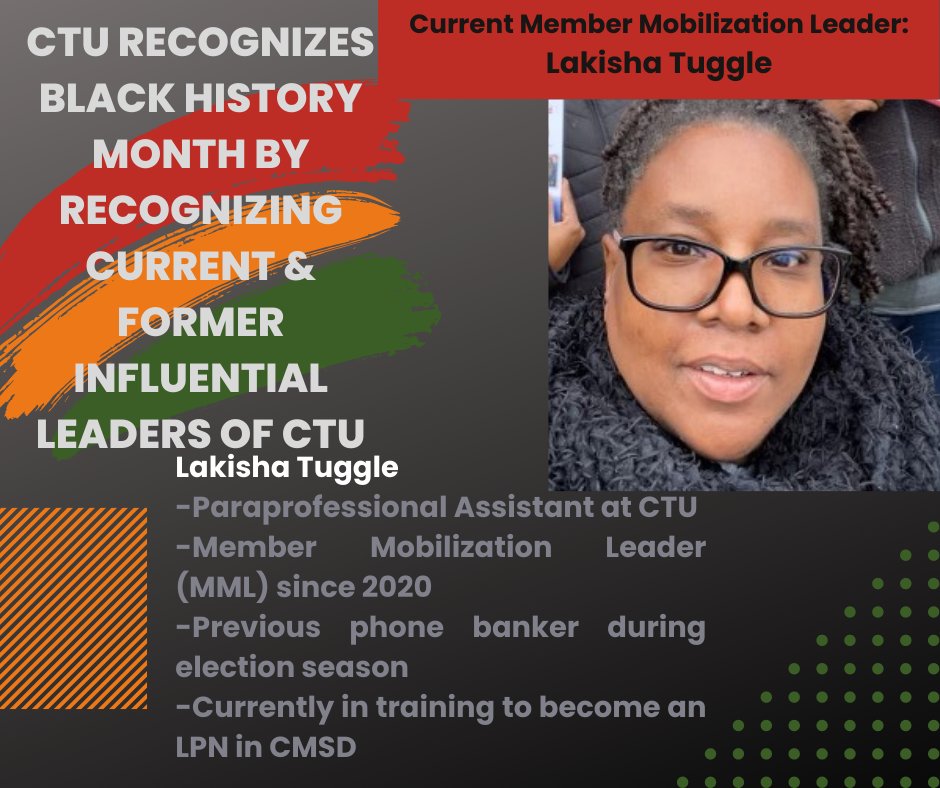 CTU RECOGNIZES BLACK HISTORY MONTH BY RECOGNIZING CURRENT & FORMER INFLUENTIAL LEADERS OF CTU

Current Member Mobilization Leader: Lakisha Tuggle

Lakisha Tuggle
-Paraprofessional Assistant at CTU
-Member Mobilization Leader (MML) since 2020
-Previous phone banker during election season
-Currently in training to become an LPN in CMSD